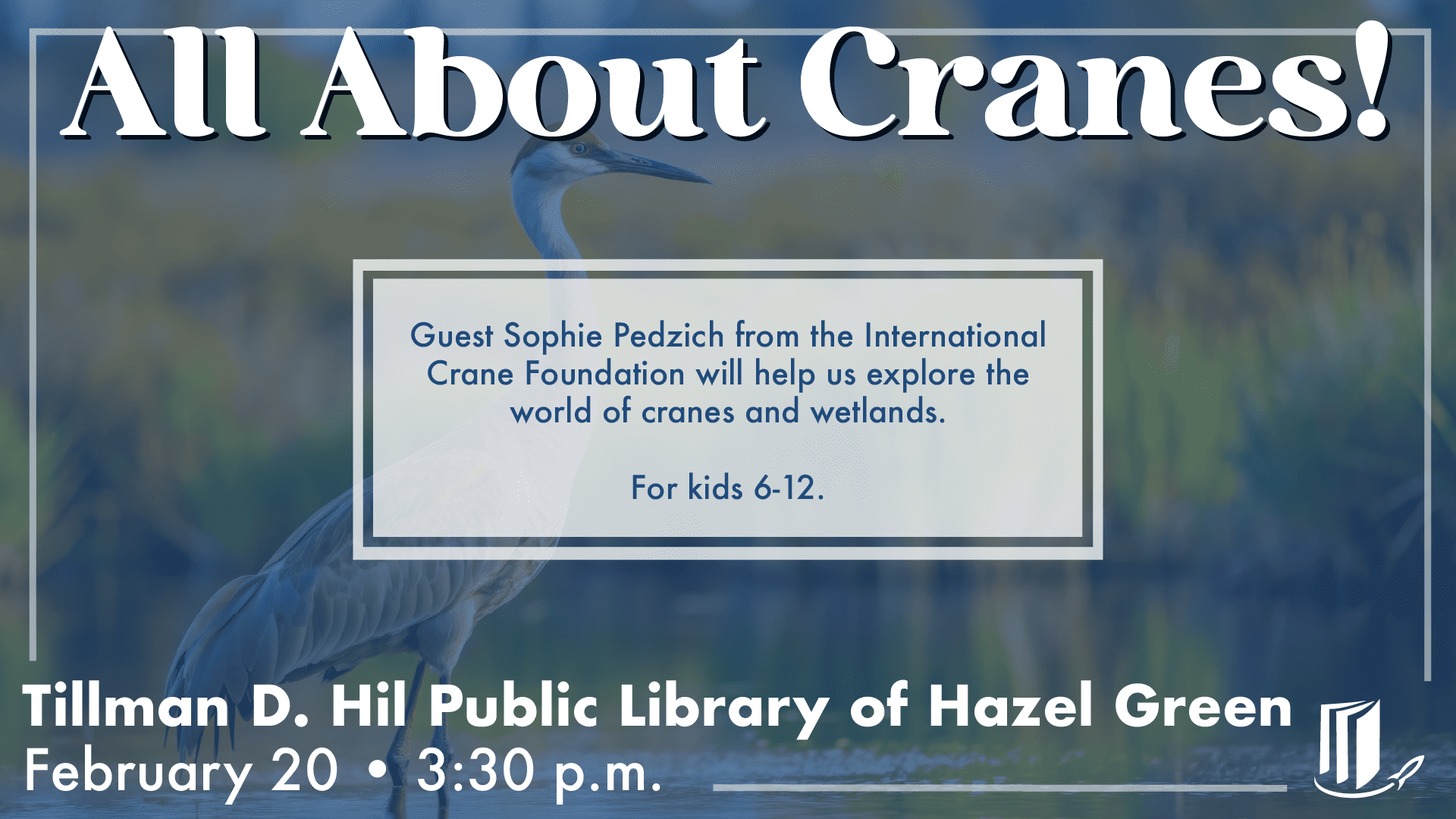 All About Cranes!

Guest Sophie Pedzich from the International Crane Foundation will help us explore the world of cranes and wetlands.

For kids 6-12.

Tillman D. Hil Public Library of Hazel Green
February 20 • 3:30 p.m.